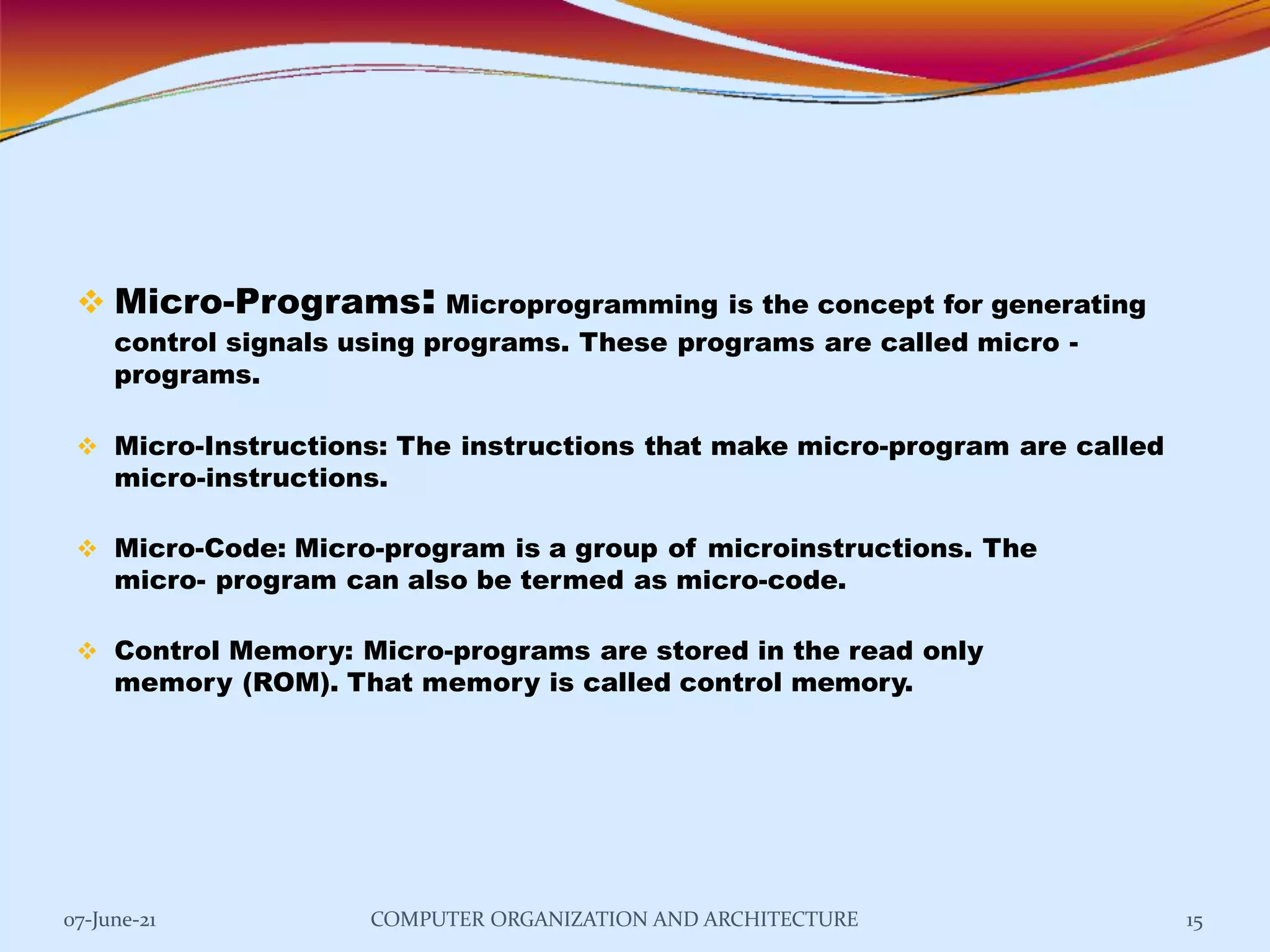 ❖ Micro-Programs: Microprogramming is the concept for generating control signals using programs. These programs are called micro - programs.

❖ Micro-Instructions: The instructions that make micro-program are called micro-instructions.

❖ Micro-Code: Micro-program is a group of microinstructions. The micro- program can also be termed as micro-code.

❖ Control Memory: Micro-programs are stored in the read only memory (ROM). That memory is called control memory.

07-June-21 COMPUTER ORGANIZATION AND ARCHITECTURE 15